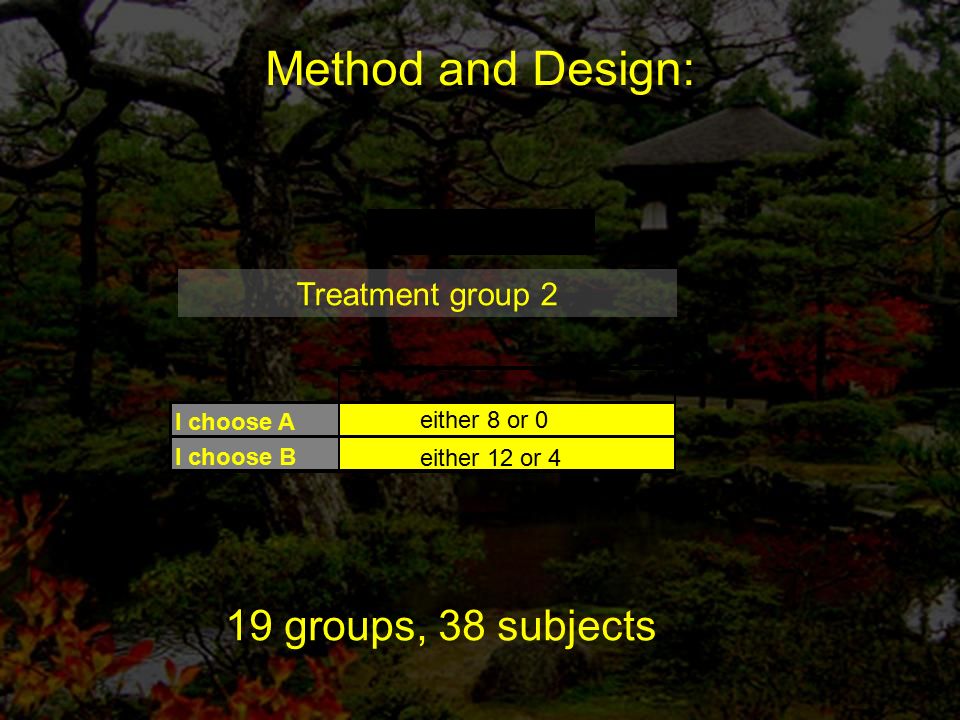 Method and Design:

Treatment group 2

| I choose A | either 8 or 0 |
|---|---|
| I choose B | either 12 or 4 |

19 groups, 38 subjects